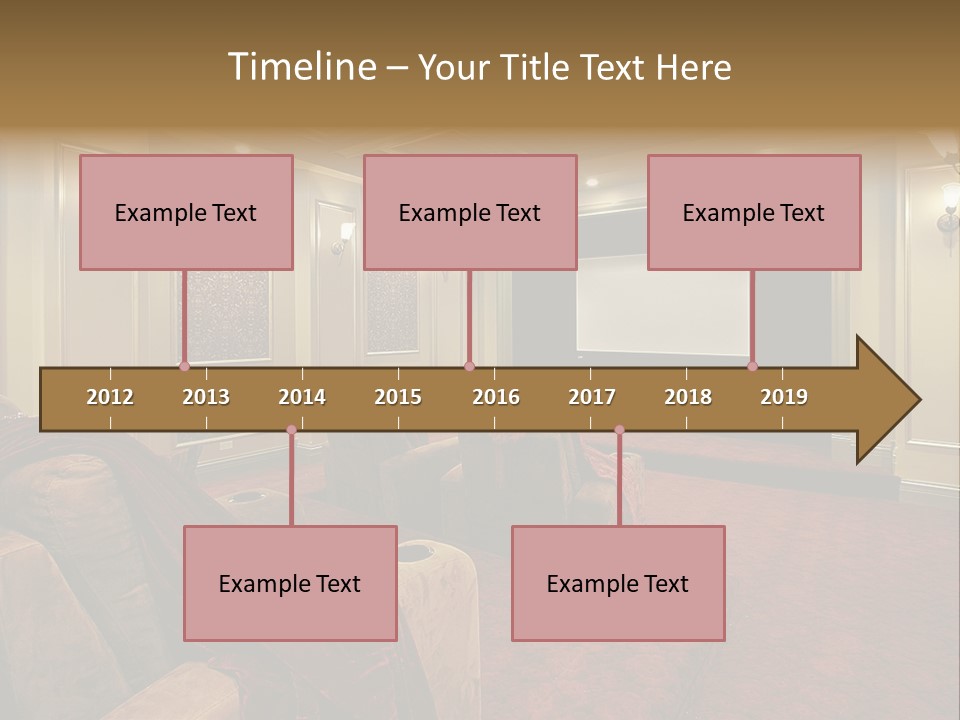 Timeline – Your Title Text Here

Example Text

Example Text

Example Text

2012 2013 2014 2015 2016 2017 2018 2019

Example Text

Example Text